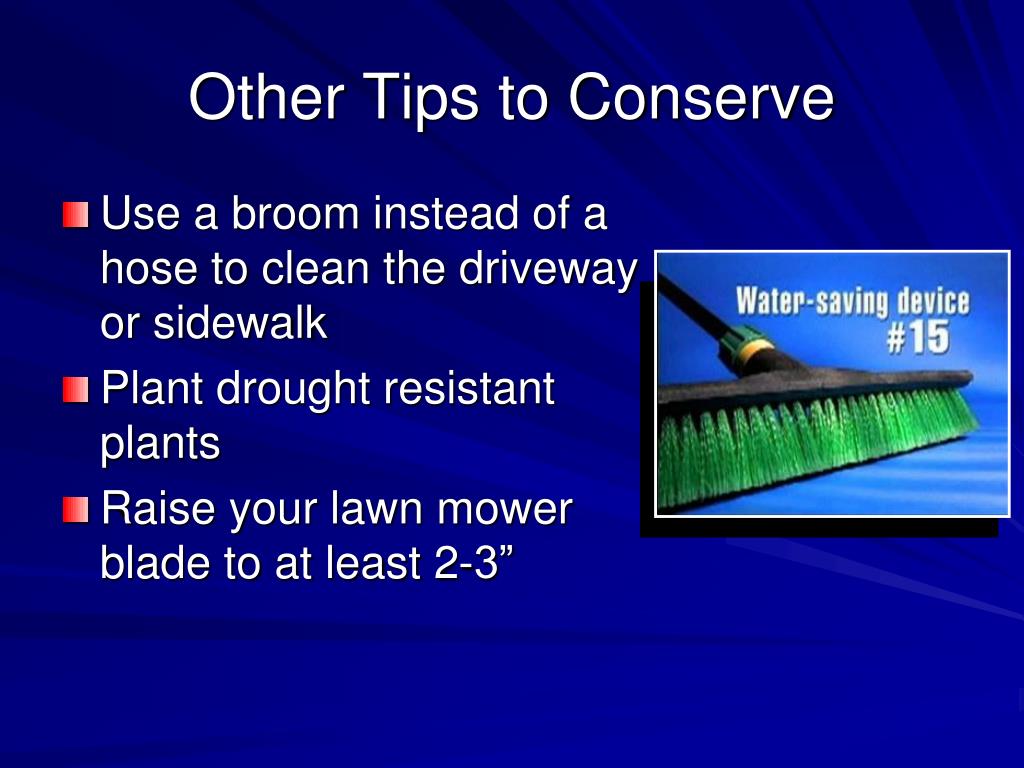 Other Tips to Conserve

Use a broom instead of a hose to clean the driveway or sidewalk

Plant drought resistant plants

Raise your lawn mower blade to at least 2-3”

Water-saving device #15